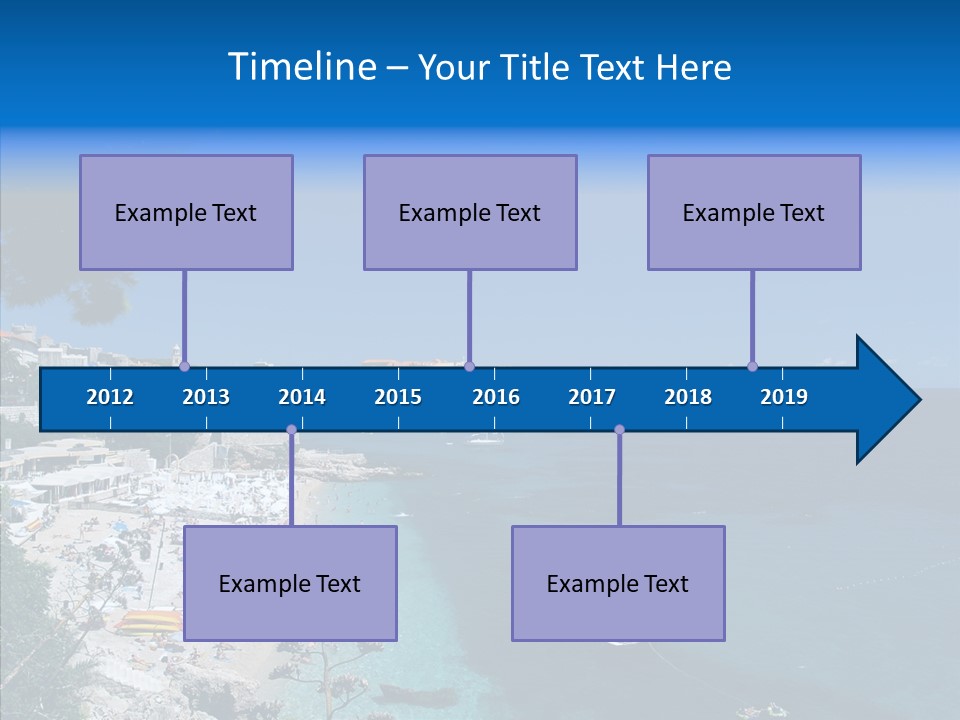 Timeline – Your Title Text Here

Example Text

Example Text

Example Text

2012 2013 2014 2015 2016 2017 2018 2019

Example Text

Example Text